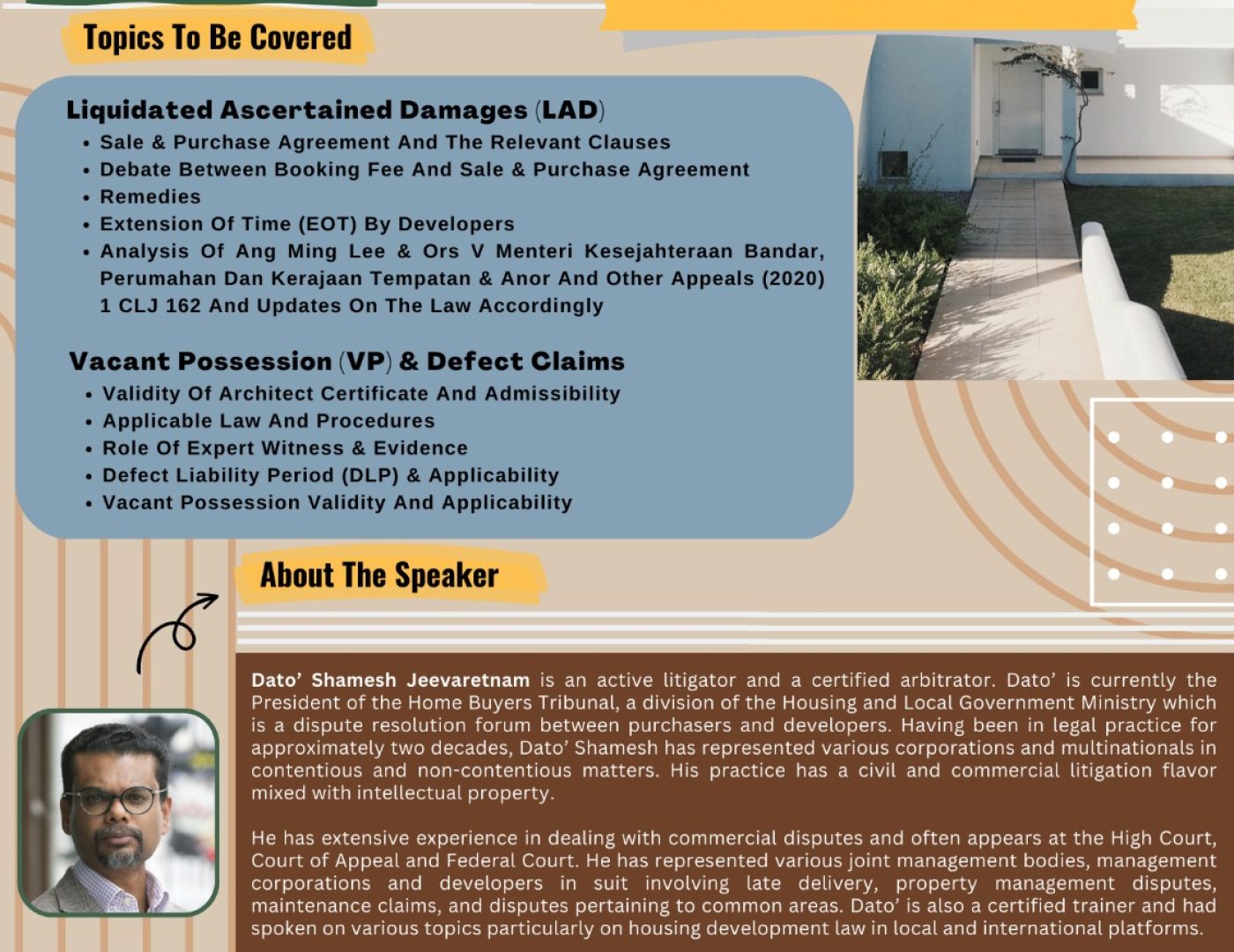 Topics To Be Covered

Liquidated Ascertained Damages (LAD)
• Sale & Purchase Agreement And The Relevant Clauses
• Debate Between Booking Fee And Sale & Purchase Agreement
• Remedies
• Extension Of Time (EOT) By Developers
• Analysis Of Ang Ming Lee & Ors V Menteri Kesejahteraan Bandar, Perumahan Dan Kerajaan Tempatan & Anor And Other Appeals (2020) 1 CLJ 162 And Updates On The Law Accordingly

Vacant Possession (VP) & Defect Claims
• Validity Of Architect Certificate And Admissibility
• Applicable Law And Procedures
• Role Of Expert Witness & Evidence
• Defect Liability Period (DLP) & Applicability
• Vacant Possession Validity And Applicability

About The Speaker

Dato' Shamesh Jeevaretnam is an active litigator and a certified arbitrator. Dato' is currently the President of the Home Buyers Tribunal, a division of the Housing and Local Government Ministry which is a dispute resolution forum between purchasers and developers. Having been in legal practice for approximately two decades, Dato' Shamesh has represented various corporations and multinationals in contentious and non-contentious matters. His practice has a civil and commercial litigation flavor mixed with intellectual property.

He has extensive experience in dealing with commercial disputes and often appears at the High Court, Court of Appeal and Federal Court. He has represented various joint management bodies, management corporations and developers in suit involving late delivery, property management disputes, maintenance claims, and disputes pertaining to common areas. Dato' is also a certified trainer and had spoken on various topics particularly on housing development law in local and international platforms.